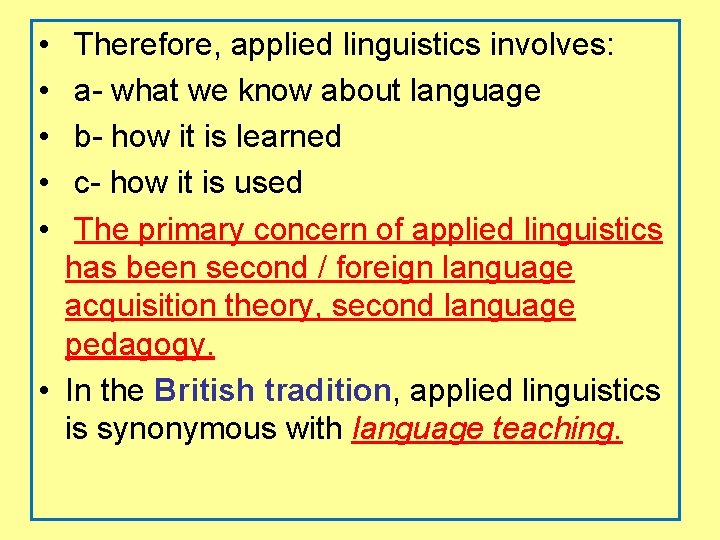 • Therefore, applied linguistics involves:
• a- what we know about language
• b- how it is learned
• c- how it is used
• The primary concern of applied linguistics has been second / foreign language acquisition theory, second language pedagogy.
• In the British tradition, applied linguistics is synonymous with language teaching.